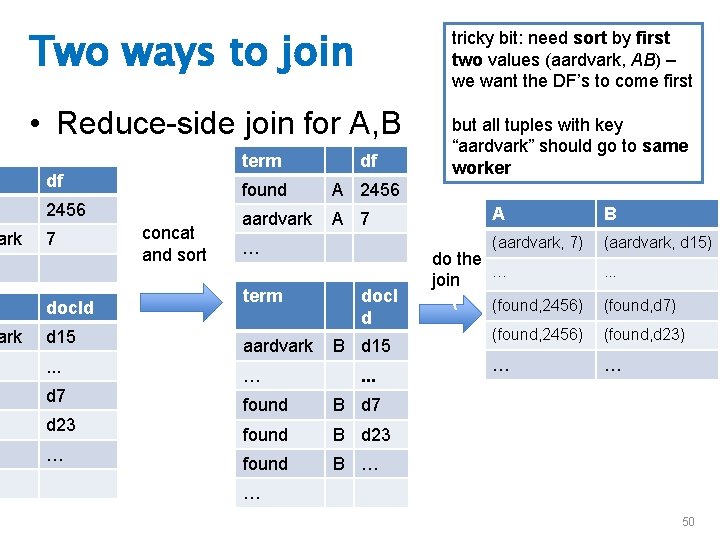 Two ways to join

• Reduce-side join for A,B

tricky bit: need sort by first two values (aardvark, AB) – we want the DF's to come first

but all tuples with key "aardvark" should go to same worker

| | df |
|---|---|
| | 2456 |
| ark | 7 |
| | |

| | docId |
|---|---|
| ark | d15 |
| | ... |
| | d7 |
| | d23 |
| | … |
| | |

concat and sort

| term | | df |
|---|---|---|
| found | A | 2456 |
| aardvark | A | 7 |
| … | | |

| term | | docId |
|---|---|---|
| aardvark | B | d15 |
| … | | ... |
| found | B | d7 |
| found | B | d23 |
| found | B | … |
| … | | |

do the join

| A | B |
|---|---|
| (aardvark, 7) | (aardvark, d15) |
| ... | ... |
| (found,2456) | (found,d7) |
| (found,2456) | (found,d23) |
| … | … |

50